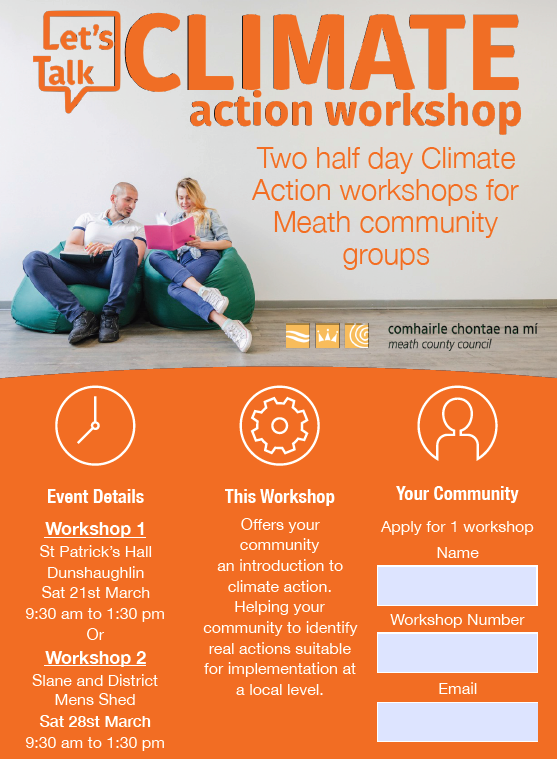 Let's Talk CLIMATE action workshop

Two half day Climate Action workshops for Meath community groups

comhairle chontae na mí
meath county council

Event Details

Workshop 1
St Patrick's Hall
Dunshaughlin
Sat 21st March
9:30 am to 1:30 pm
Or
Workshop 2
Slane and District Mens Shed
Sat 28st March
9:30 am to 1:30 pm

This Workshop

Offers your community an introduction to climate action. Helping your community to identify real actions suitable for implementation at a local level.

Your Community

Apply for 1 workshop
Name
Workshop Number
Email